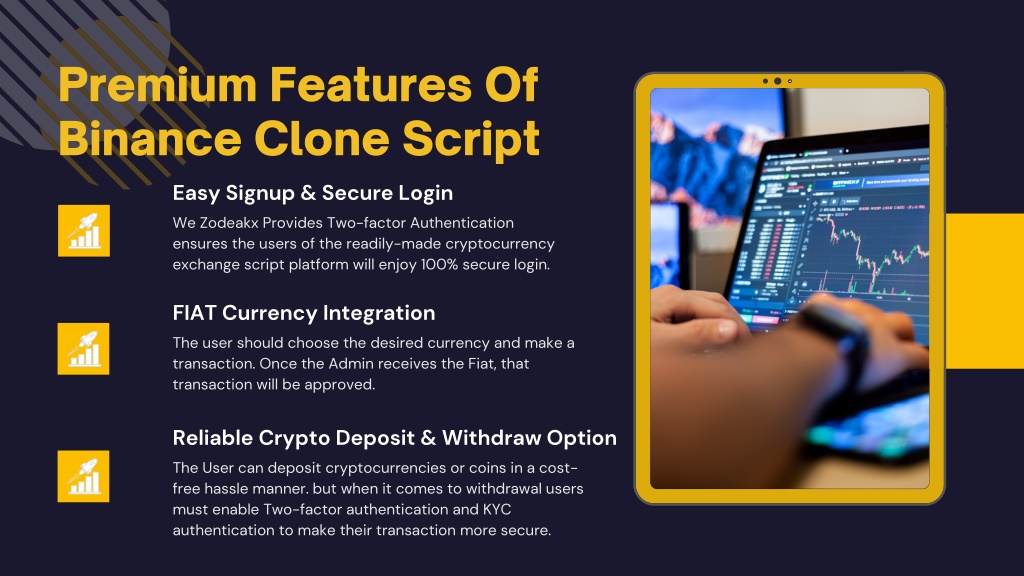 Premium Features Of Binance Clone Script

Easy Signup & Secure Login

We Zodeakx Provides Two-factor Authentication ensures the users of the readily-made cryptocurrency exchange script platform will enjoy 100% secure login.

FIAT Currency Integration

The user should choose the desired currency and make a transaction. Once the Admin receives the Fiat, that transaction will be approved.

Reliable Crypto Deposit & Withdraw Option

The User can deposit cryptocurrencies or coins in a cost-free hassle manner. but when it comes to withdrawal users must enable Two-factor authentication and KYC authentication to make their transaction more secure.